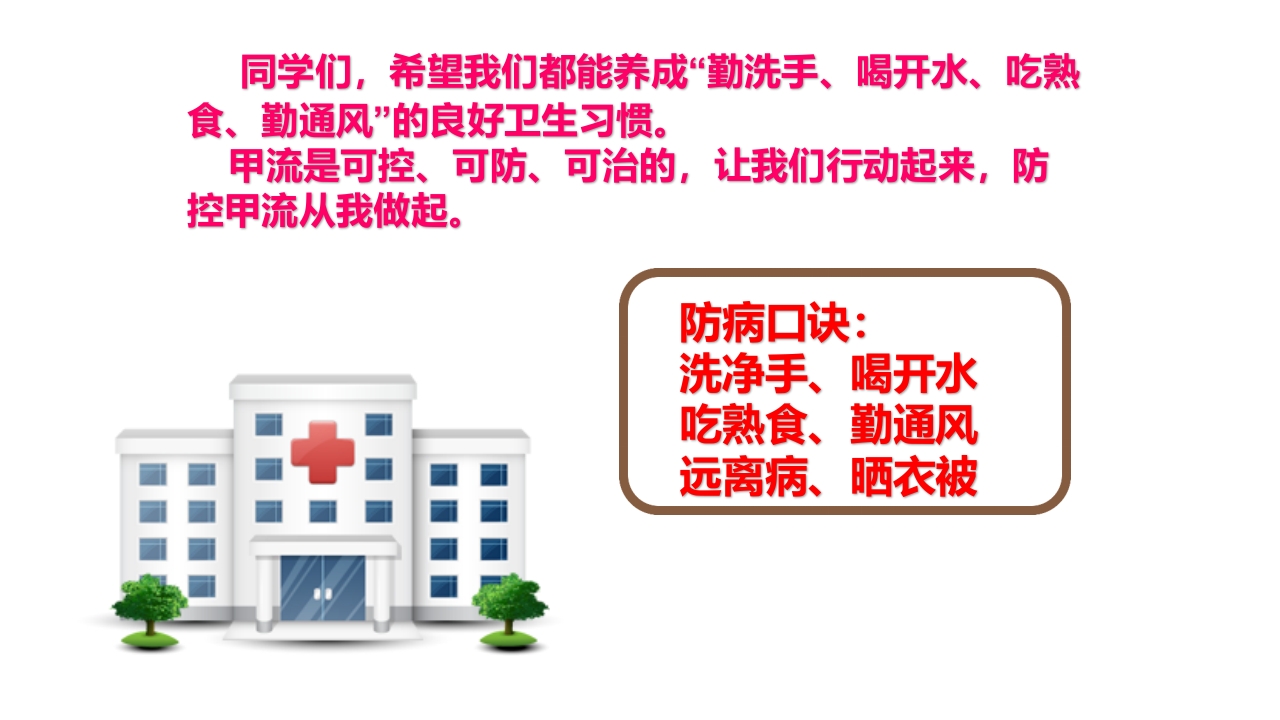 同学们，希望我们都能养成“勤洗手、喝开水、吃熟食、勤通风”的良好卫生习惯。

甲流是可控、可防、可治的，让我们行动起来，防控甲流从我做起。

防病口诀：
洗净手、喝开水
吃熟食、勤通风
远离病、晒衣被